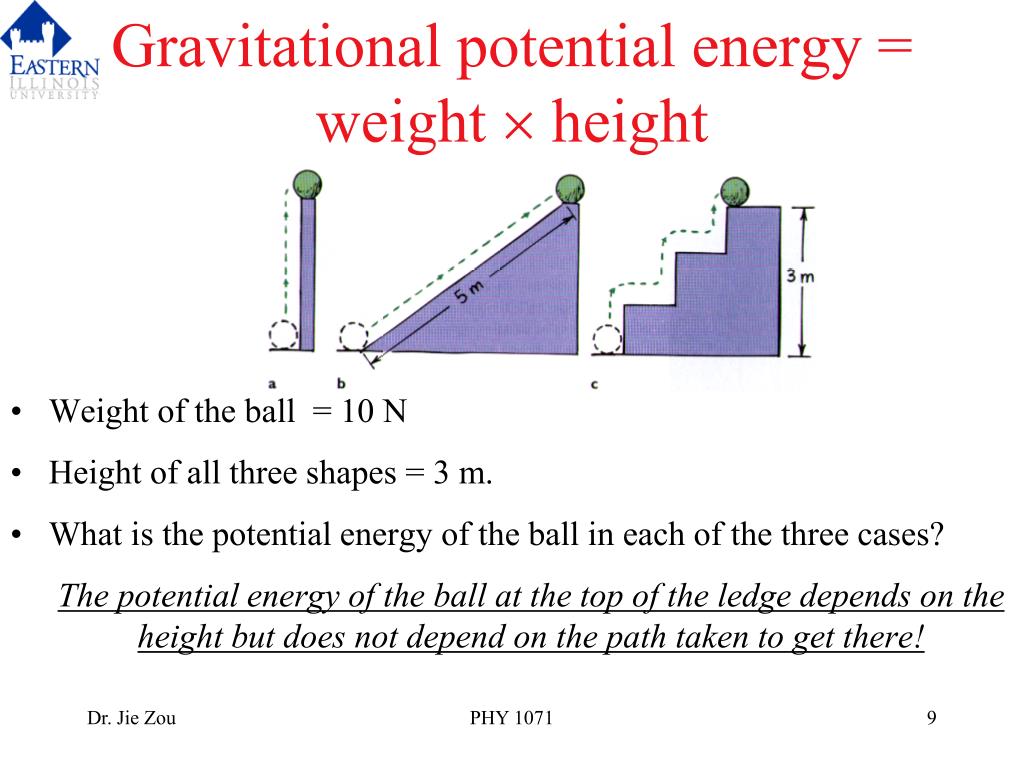 EASTERN ILLINOIS UNIVERSITY

Gravitational potential energy = weight × height

5 m

3 m

a b c

• Weight of the ball = 10 N

• Height of all three shapes = 3 m.

• What is the potential energy of the ball in each of the three cases?

The potential energy of the ball at the top of the ledge depends on the height but does not depend on the path taken to get there!

Dr. Jie Zou PHY 1071 9